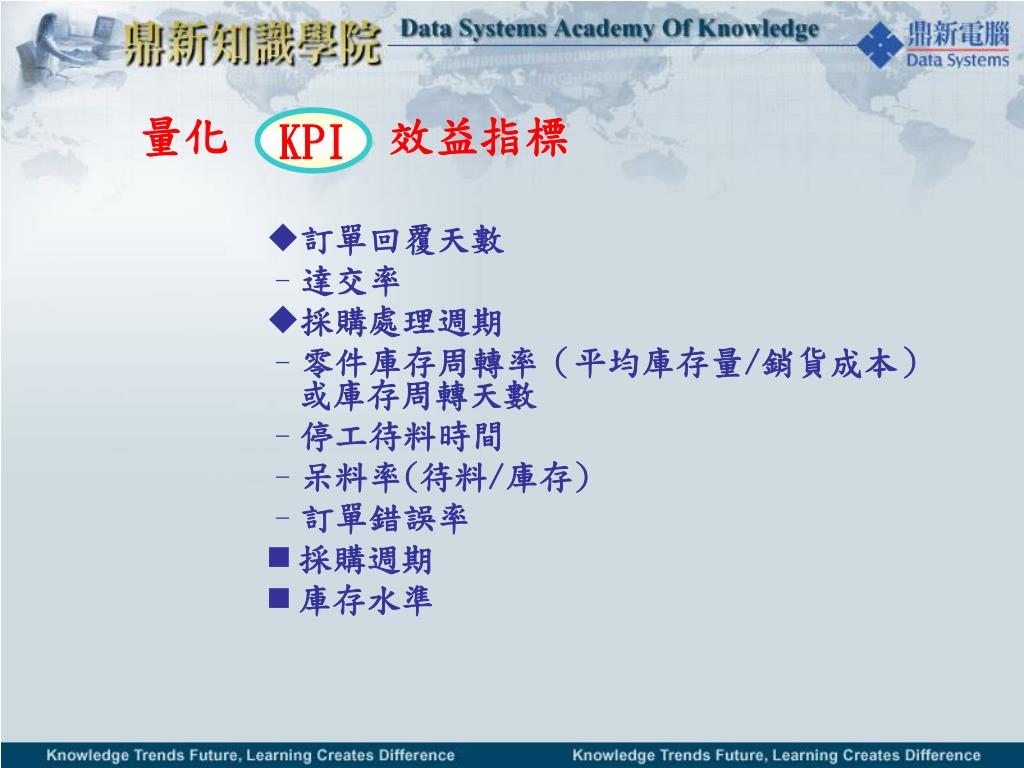 鼎新知識學院 Data Systems Academy Of Knowledge

鼎新電腦 Data Systems

量化 KPI 效益指標

◆訂單回覆天數
– 達交率
◆採購處理週期
– 零件庫存周轉率（平均庫存量/銷貨成本）或庫存周轉天數
– 停工待料時間
– 呆料率(待料/庫存)
– 訂單錯誤率
■ 採購週期
■ 庫存水準

Knowledge Trends Future, Learning Creates Difference

Knowledge Trends Future, Learning Creates Difference